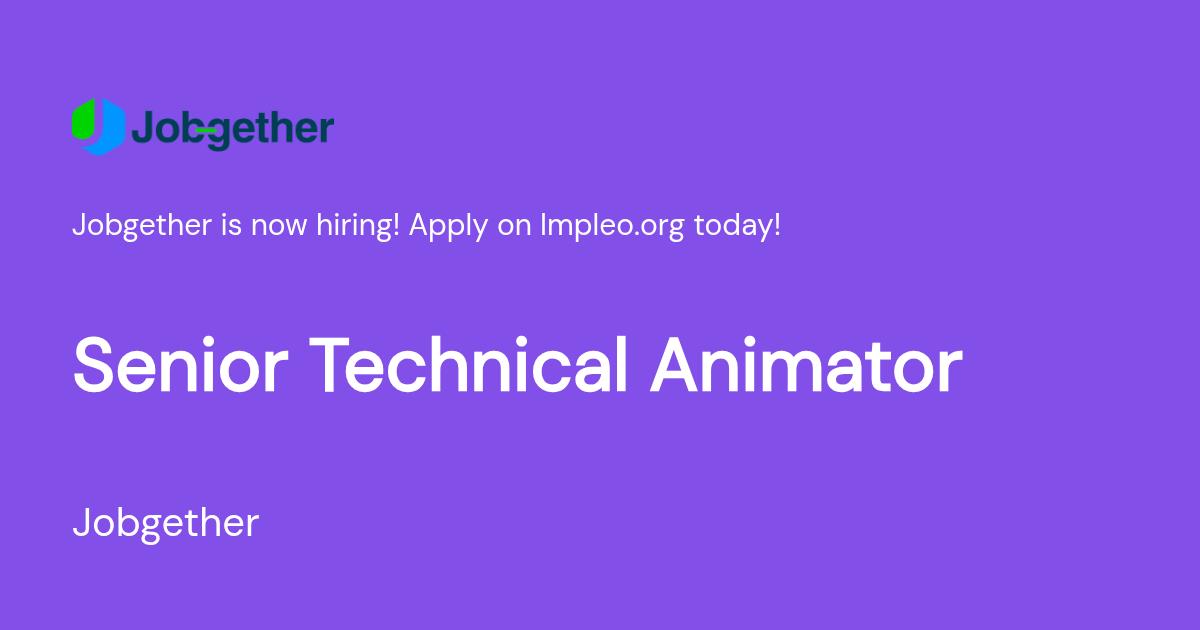 Jobgether

Jobgether is now hiring! Apply on Impleo.org today!

Senior Technical Animator

Jobgether